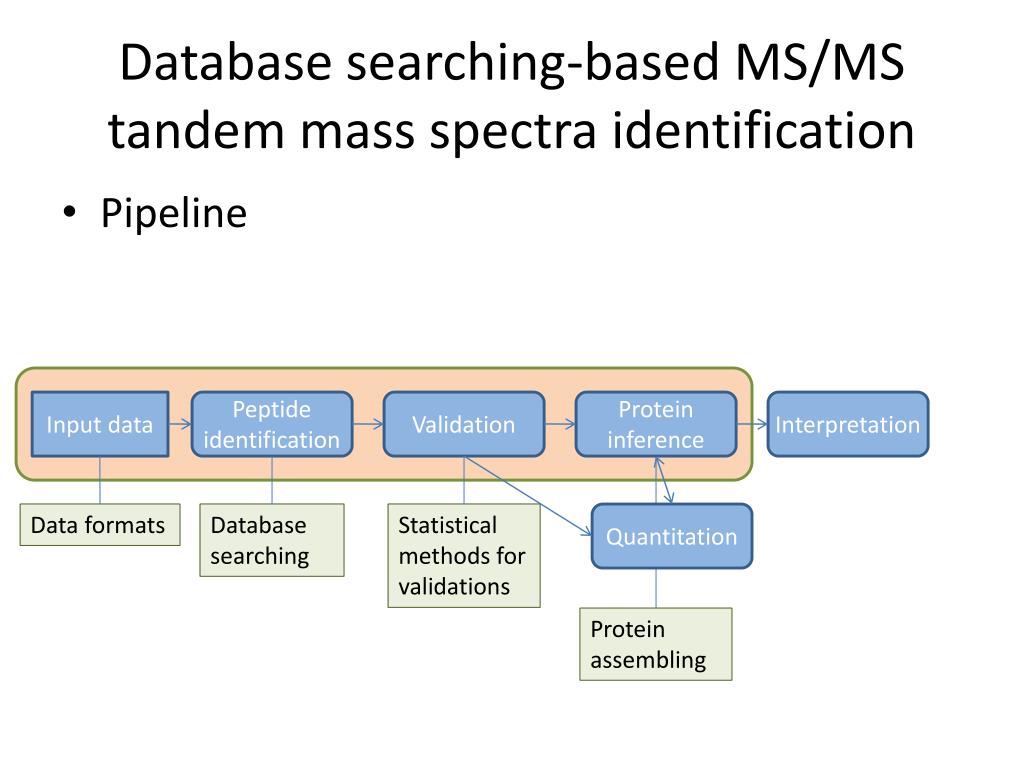 Database searching-based MS/MS tandem mass spectra identification

• Pipeline

Input data

Peptide identification

Validation

Protein inference

Interpretation

Data formats

Database searching

Statistical methods for validations

Quantitation

Protein assembling